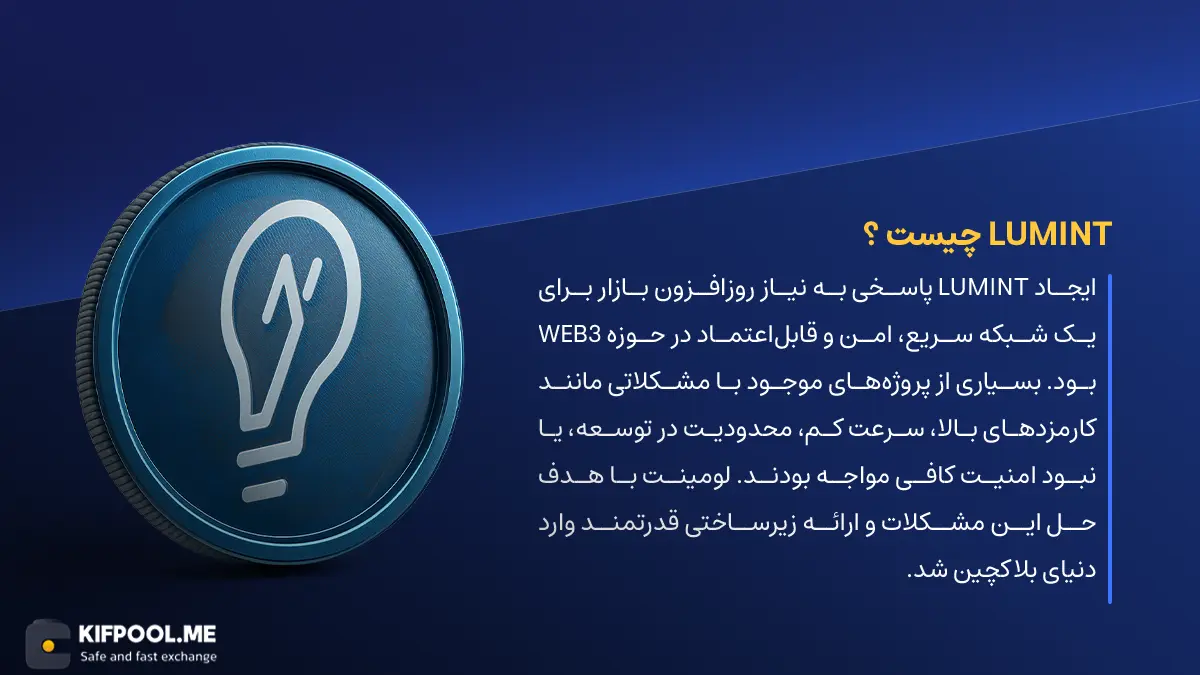 LUMINT چیست ؟

ایجاد LUMINT پاسخی به نیاز روزافزون بازار برای یک شبکه سریع، امن و قابل‌اعتماد در حوزه WEB3 بود. بسیاری از پروژه‌های موجود با مشکلاتی مانند کارمزدهای بالا، سرعت کم، محدودیت در توسعه، یا نبود امنیت کافی مواجه بودند. لومینت با هدف حل این مشکلات و ارائه زیرساختی قدرتمند وارد دنیای بلاکچین شد.

KIFPOOL.ME
Safe and fast exchange